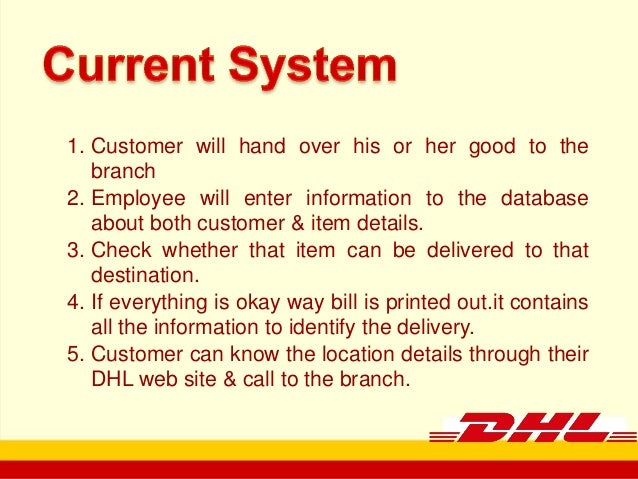 Current System

1. Customer will hand over his or her good to the branch
2. Employee will enter information to the database about both customer & item details.
3. Check whether that item can be delivered to that destination.
4. If everything is okay way bill is printed out.it contains all the information to identify the delivery.
5. Customer can know the location details through their DHL web site & call to the branch.

DHL